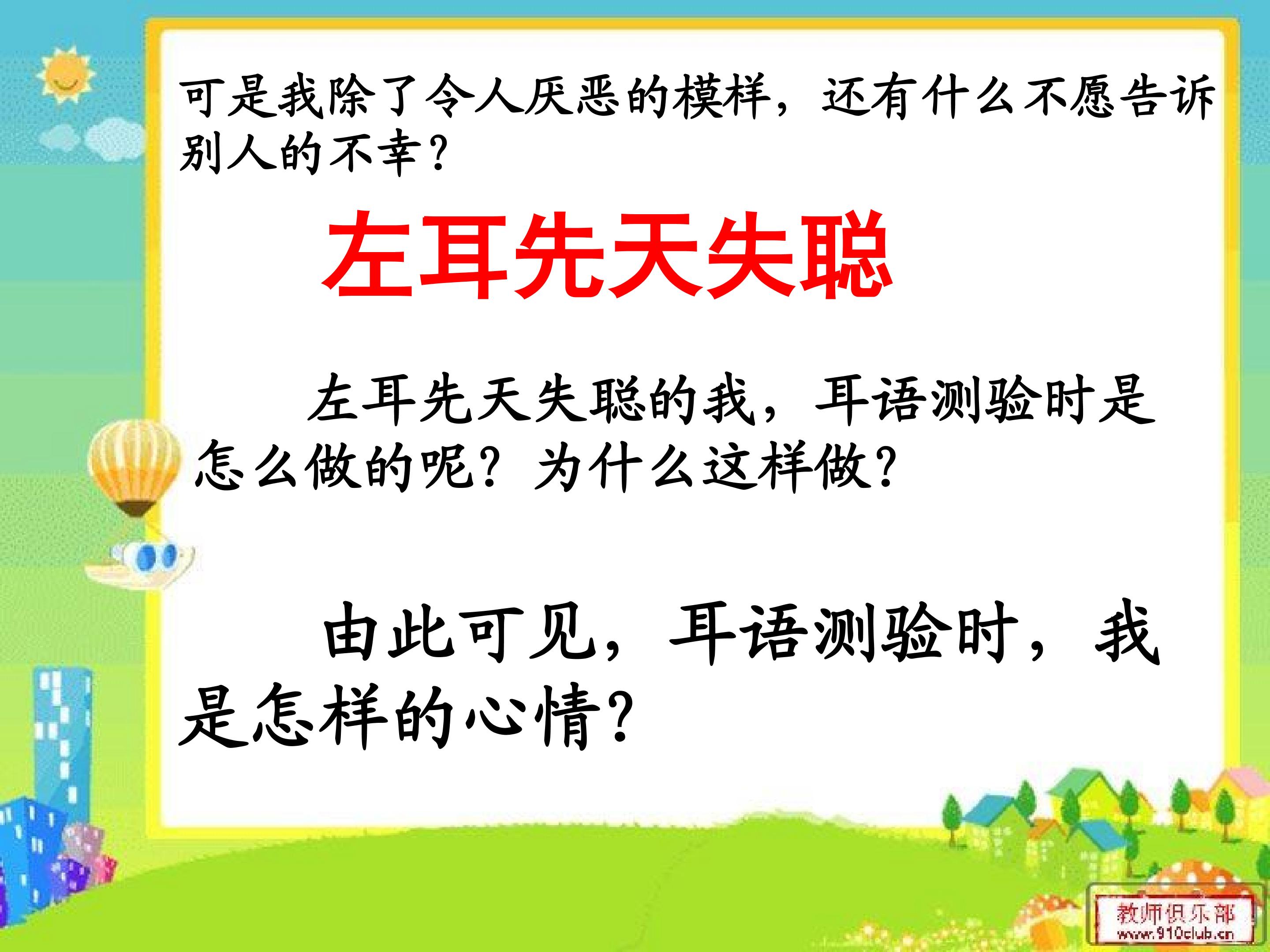 可是我除了令人厌恶的模样，还有什么不愿告诉别人的不幸？

左耳先天失聪

左耳先天失聪的我，耳语测验时是怎么做的呢？为什么这样做？

由此可见，耳语测验时，我是怎样的心情？

教师俱乐部
www.910club.cn